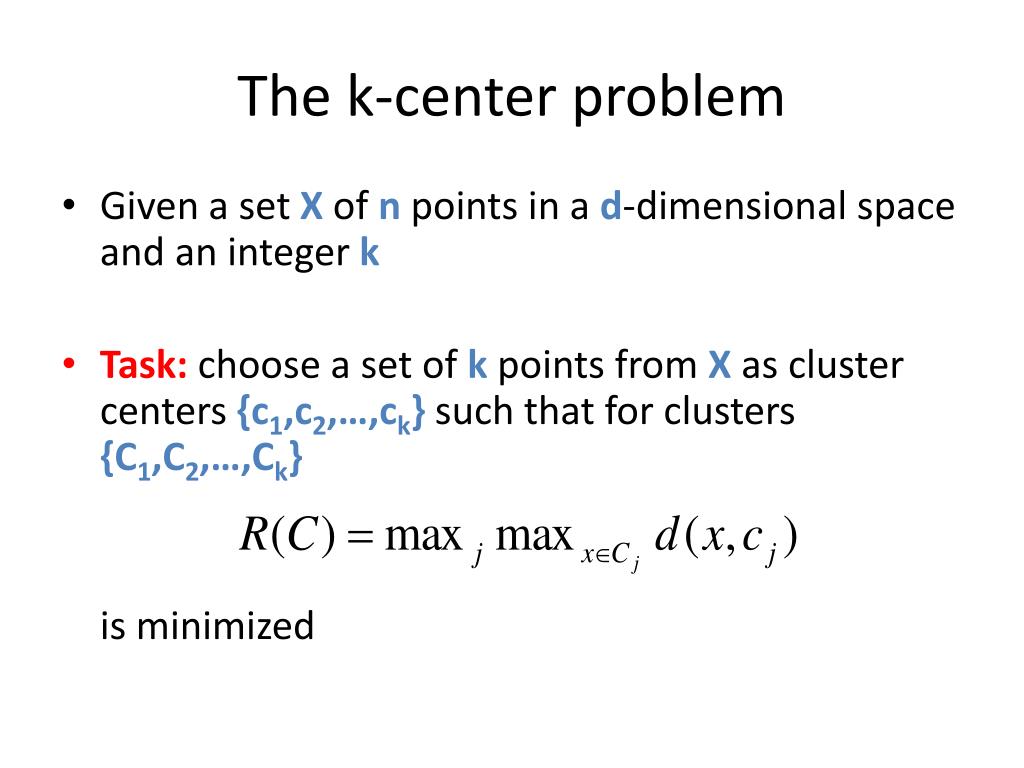 The k-center problem

• Given a set X of n points in a d-dimensional space and an integer k

• Task: choose a set of k points from X as cluster centers $\{c_1,c_2,\ldots,c_k\}$ such that for clusters $\{C_1,C_2,\ldots,C_k\}$

$R(C) = \max_j \max_{x \in C_j} d(x, c_j)$

is minimized